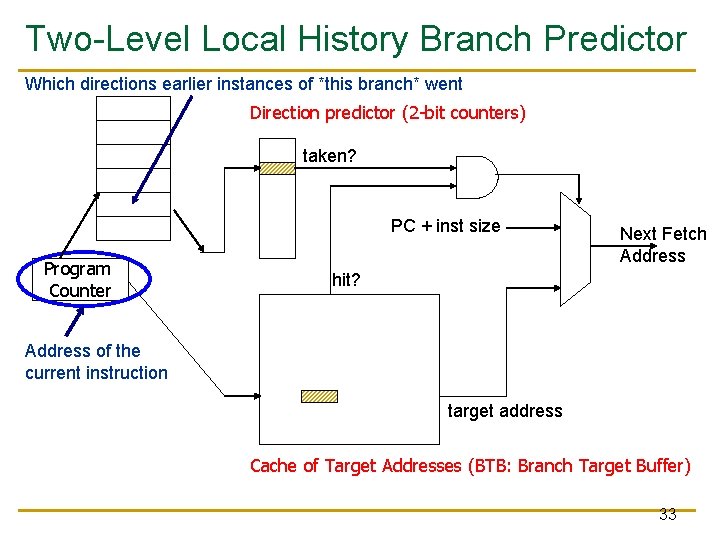 Two-Level Local History Branch Predictor

Which directions earlier instances of *this branch* went

Direction predictor (2-bit counters)

taken?

PC + inst size

Next Fetch Address

Program Counter

hit?

Address of the current instruction

target address

Cache of Target Addresses (BTB: Branch Target Buffer)

33